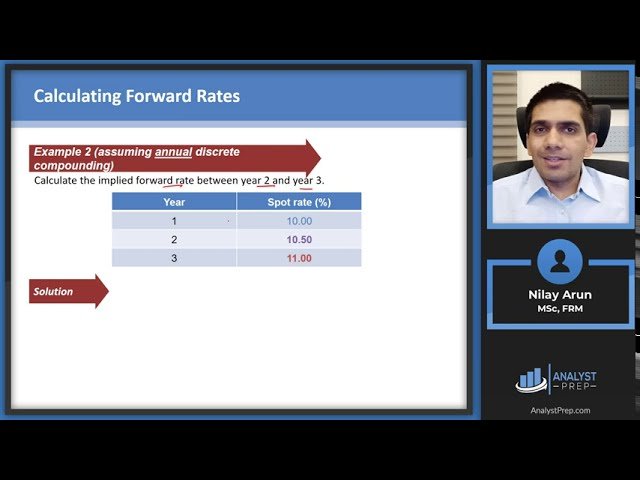 Calculating Forward Rates

Example 2 (assuming annual discrete compounding)

Calculate the implied forward rate between year 2 and year 3.

| Year | Spot rate (%) |
|---|---|
| 1 | 10.00 |
| 2 | 10.50 |
| 3 | 11.00 |

Solution

Nilay Arun
MSc, FRM

ANALYST PREP

AnalystPrep.com